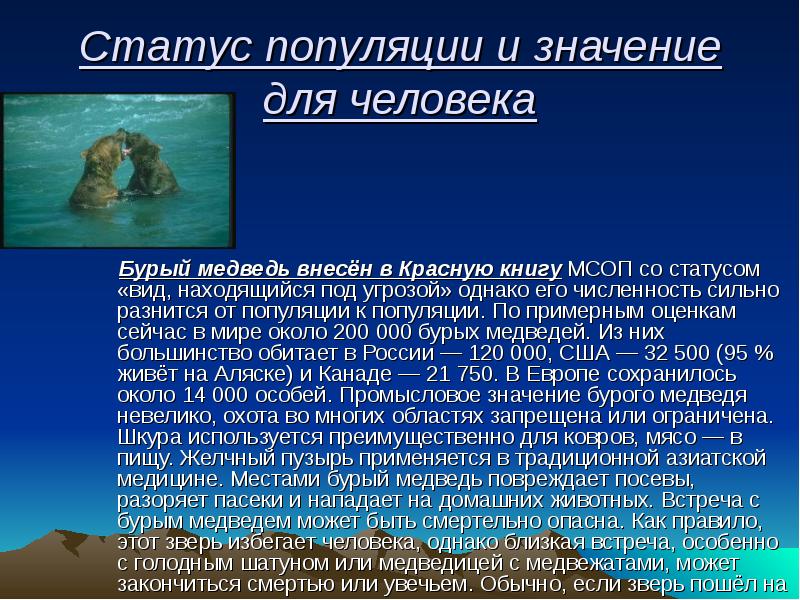 Статус популяции и значение для человека

Бурый медведь внесён в Красную книгу МСОП со статусом «вид, находящийся под угрозой» однако его численность сильно разнится от популяции к популяции. По примерным оценкам сейчас в мире около 200 000 бурых медведей. Из них большинство обитает в России — 120 000, США — 32 500 (95 % живёт на Аляске) и Канаде — 21 750. В Европе сохранилось около 14 000 особей. Промысловое значение бурого медведя невелико, охота во многих областях запрещена или ограничена. Шкура используется преимущественно для ковров, мясо — в пищу. Желчный пузырь применяется в традиционной азиатской медицине. Местами бурый медведь повреждает посевы, разоряет пасеки и нападает на домашних животных. Встреча с бурым медведем может быть смертельно опасна. Как правило, этот зверь избегает человека, однако близкая встреча, особенно с голодным шатуном или медведицей с медвежатами, может закончиться смертью или увечьем. Обычно, если зверь пошёл на